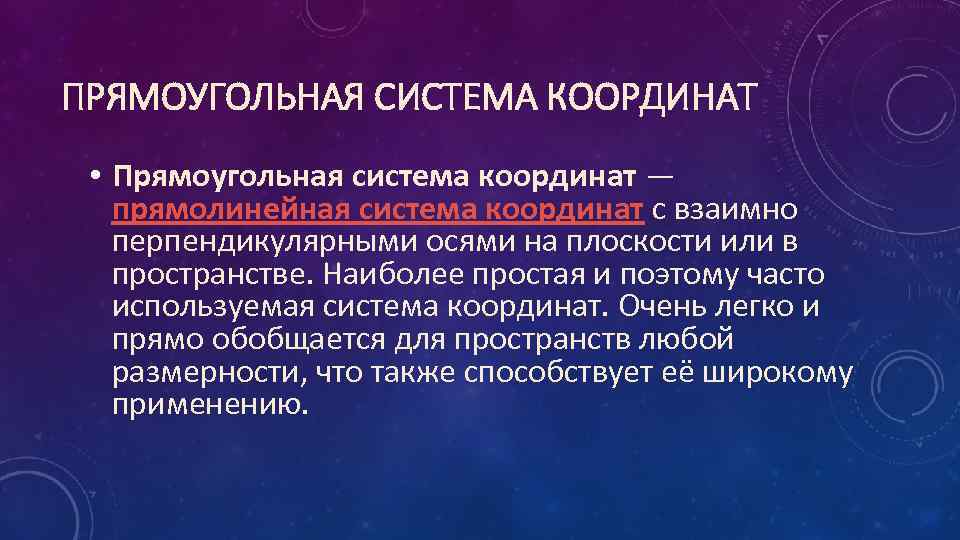 ПРЯМОУГОЛЬНАЯ СИСТЕМА КООРДИНАТ

• Прямоугольная система координат — прямолинейная система координат с взаимно перпендикулярными осями на плоскости или в пространстве. Наиболее простая и поэтому часто используемая система координат. Очень легко и прямо обобщается для пространств любой размерности, что также способствует её широкому применению.